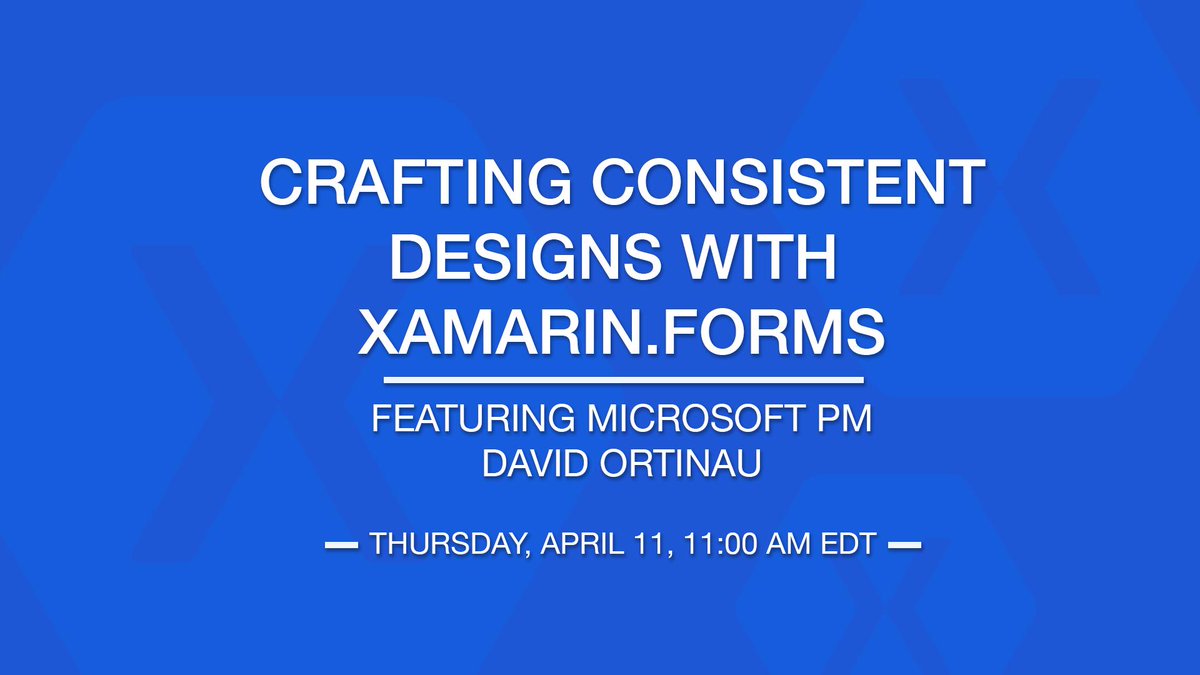 CRAFTING CONSISTENT DESIGNS WITH XAMARIN.FORMS

FEATURING MICROSOFT PM
DAVID ORTINAU

— THURSDAY, APRIL 11, 11:00 AM EDT —